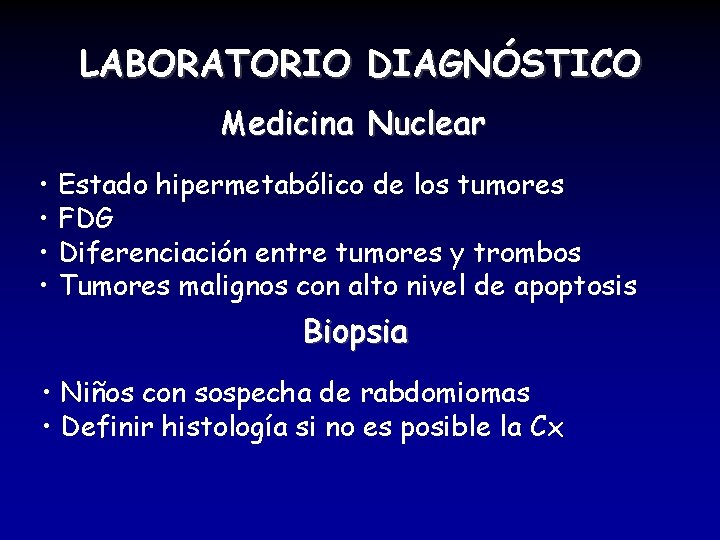 LABORATORIO DIAGNÓSTICO

Medicina Nuclear

• Estado hipermetabólico de los tumores
• FDG
• Diferenciación entre tumores y trombos
• Tumores malignos con alto nivel de apoptosis

Biopsia

• Niños con sospecha de rabdomiomas
• Definir histología si no es posible la Cx